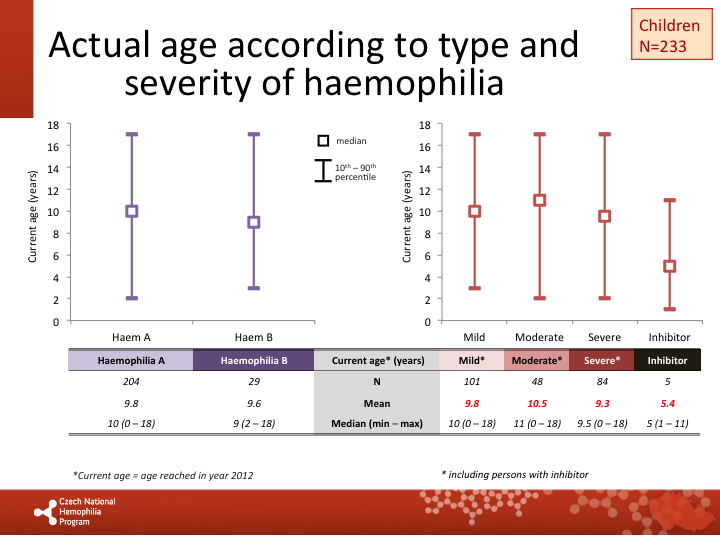 Children
N=233

Actual age according to type and severity of haemophilia

18
16
14
12
10
8
6
4
2
0
Current age (years)
Haem A
Haem B

median
$10^{th} - 90^{th}$ percentile

18
16
14
12
10
8
6
4
2
0
Current age (years)
Mild
Moderate
Severe
Inhibitor

| Haemophilia A | Haemophilia B | Current age* (years) | Mild* | Moderate* | Severe* | Inhibitor |
|---|---|---|---|---|---|---|
| 204 | 29 | N | 101 | 48 | 84 | 5 |
| 9.8 | 9.6 | Mean | 9.8 | 10.5 | 9.3 | 5.4 |
| 10 (0 – 18) | 9 (2 – 18) | Median (min – max) | 10 (0 – 18) | 11 (0 – 18) | 9.5 (0 – 18) | 5 (1 – 11) |

*Current age = age reached in year 2012

* including persons with inhibitor

Czech National Hemophilia Program